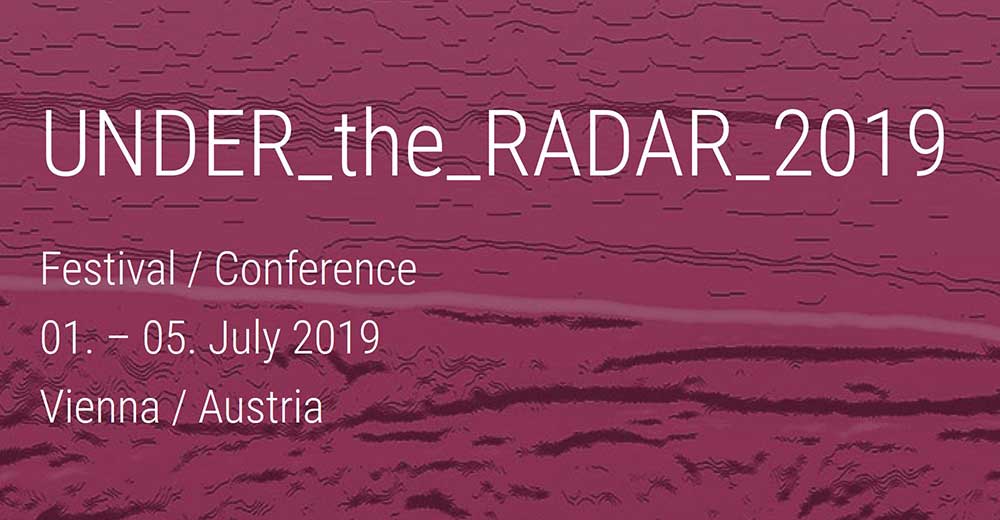 UNDER_the_RADAR_2019

Festival / Conference
01. – 05. July 2019
Vienna / Austria